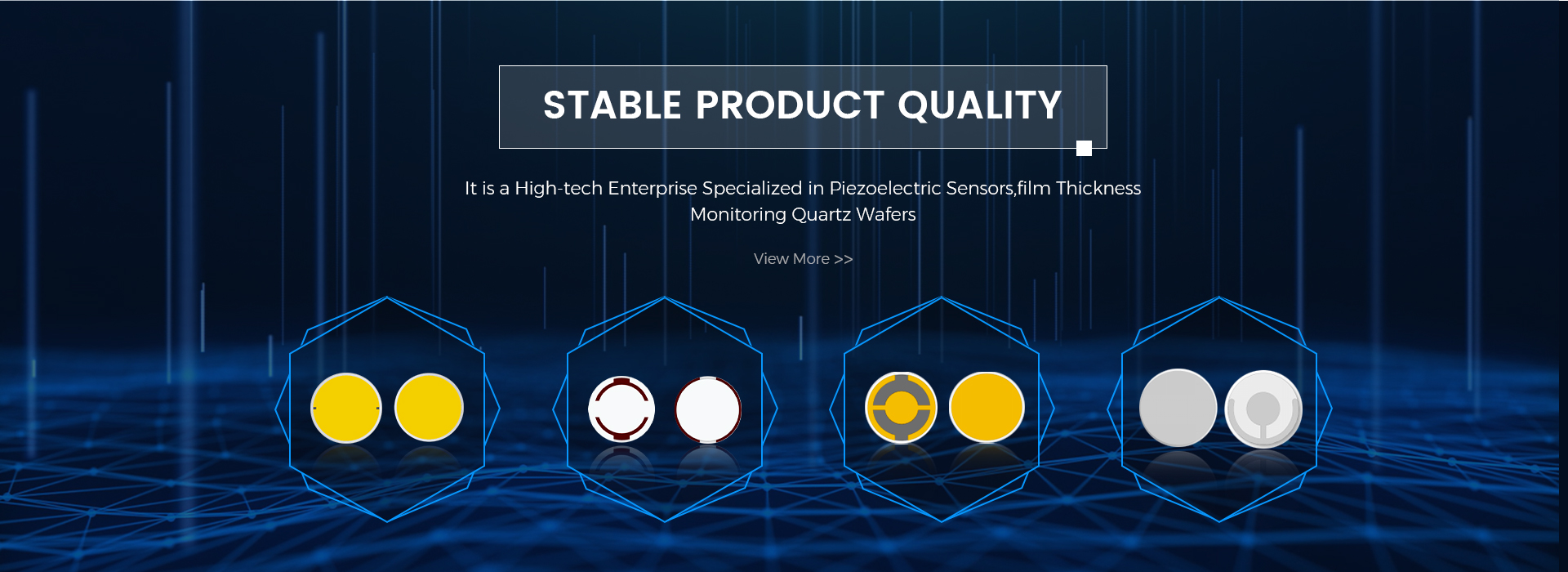 STABLE PRODUCT QUALITY

It is a High-tech Enterprise Specialized in Piezoelectric Sensors,film Thickness Monitoring Quartz Wafers

View More >>